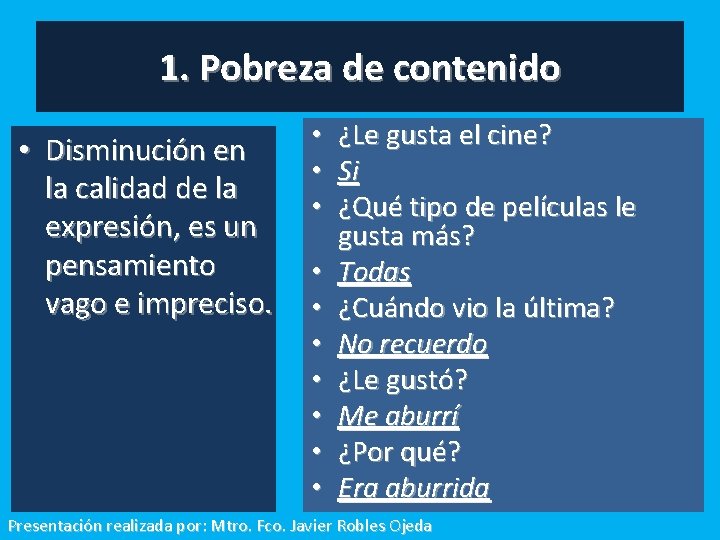 1. Pobreza de contenido

• Disminución en la calidad de la expresión, es un pensamiento vago e impreciso.

• ¿Le gusta el cine?
• Si
• ¿Qué tipo de películas le gusta más?
• Todas
• ¿Cuándo vio la última?
• No recuerdo
• ¿Le gustó?
• Me aburrí
• ¿Por qué?
• Era aburrida

Presentación realizada por: Mtro. Fco. Javier Robles Ojeda